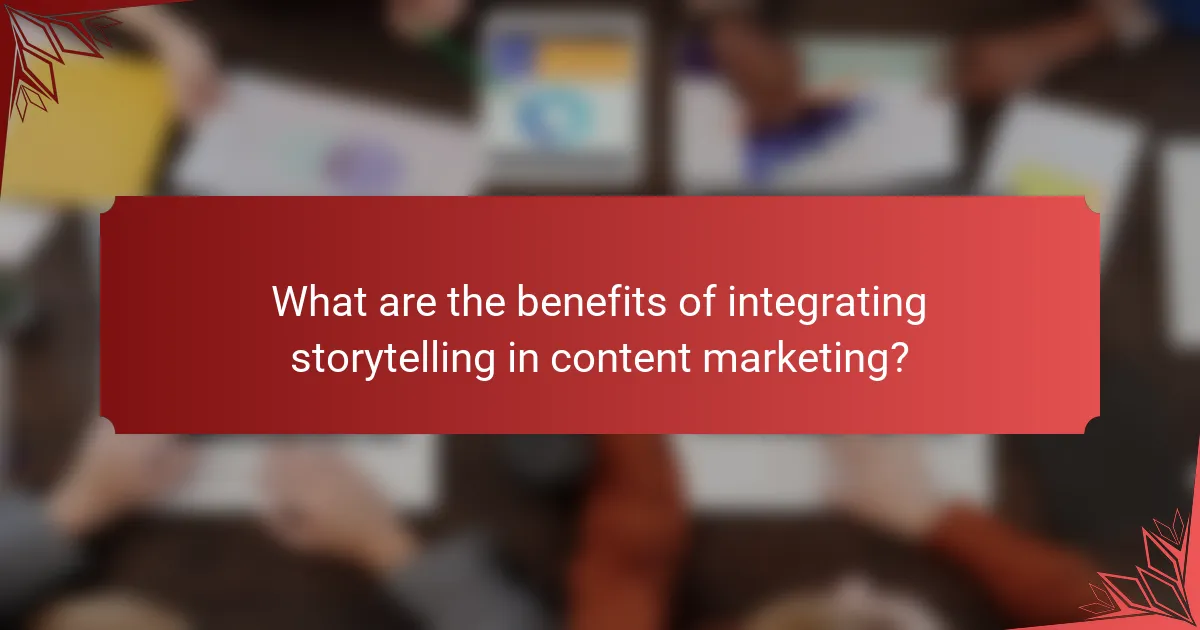 What are the benefits of integrating storytelling in content marketing?